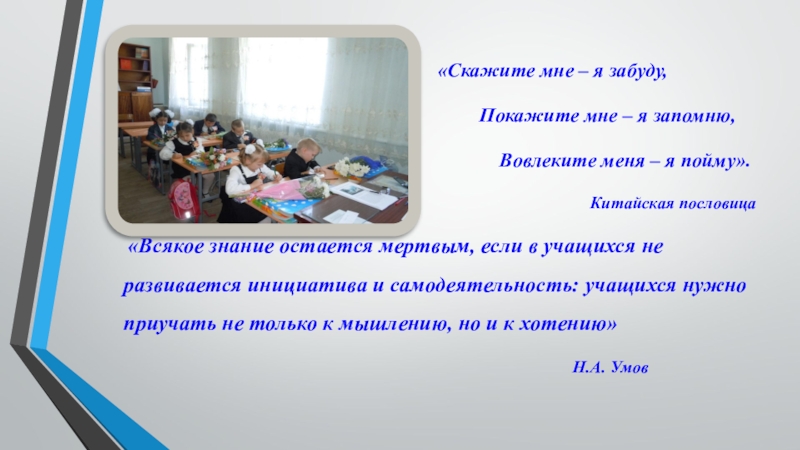 «Скажите мне – я забуду,

Покажите мне – я запомню,

Вовлеките меня – я пойму».

Китайская пословица

«Всякое знание остается мертвым, если в учащихся не развивается инициатива и самодеятельность: учащихся нужно приучать не только к мышлению, но и к хотению»

Н.А. Умов